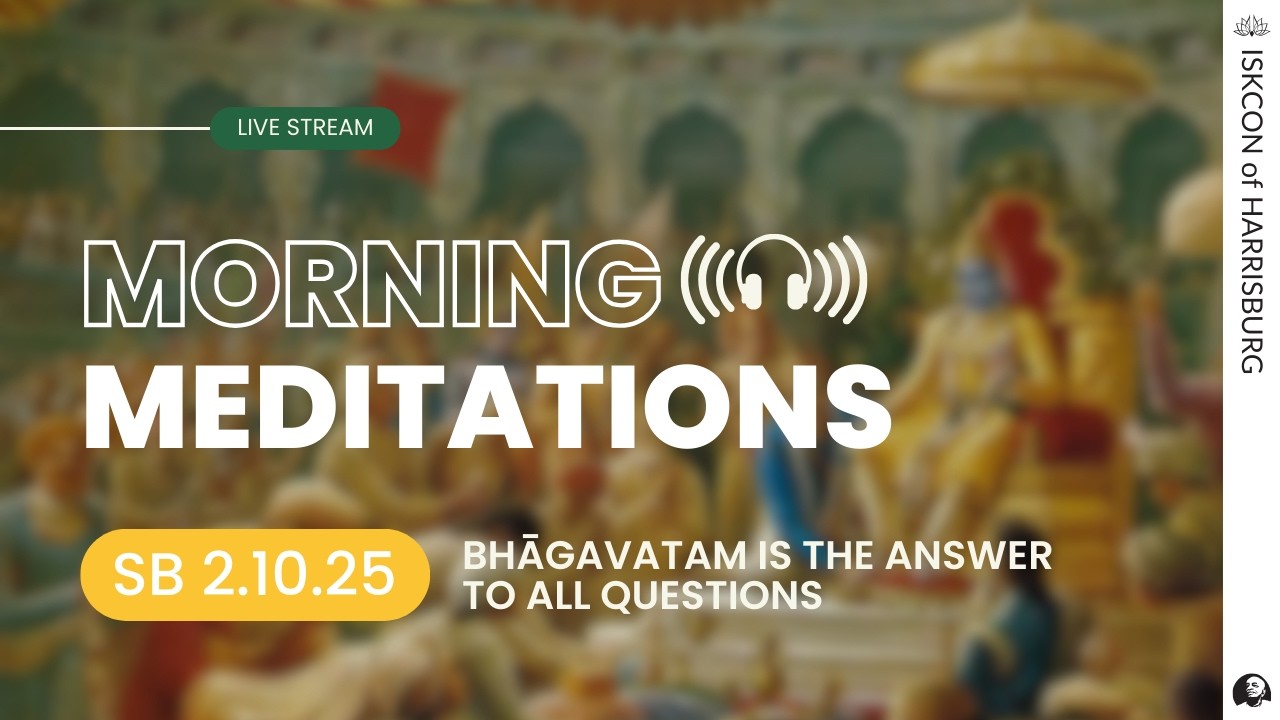 LIVE STREAM

MORNING
MEDITATIONS

SB 2.10.25

BHĀGAVATAM IS THE ANSWER TO ALL QUESTIONS

ISKCON of HARRISBURG